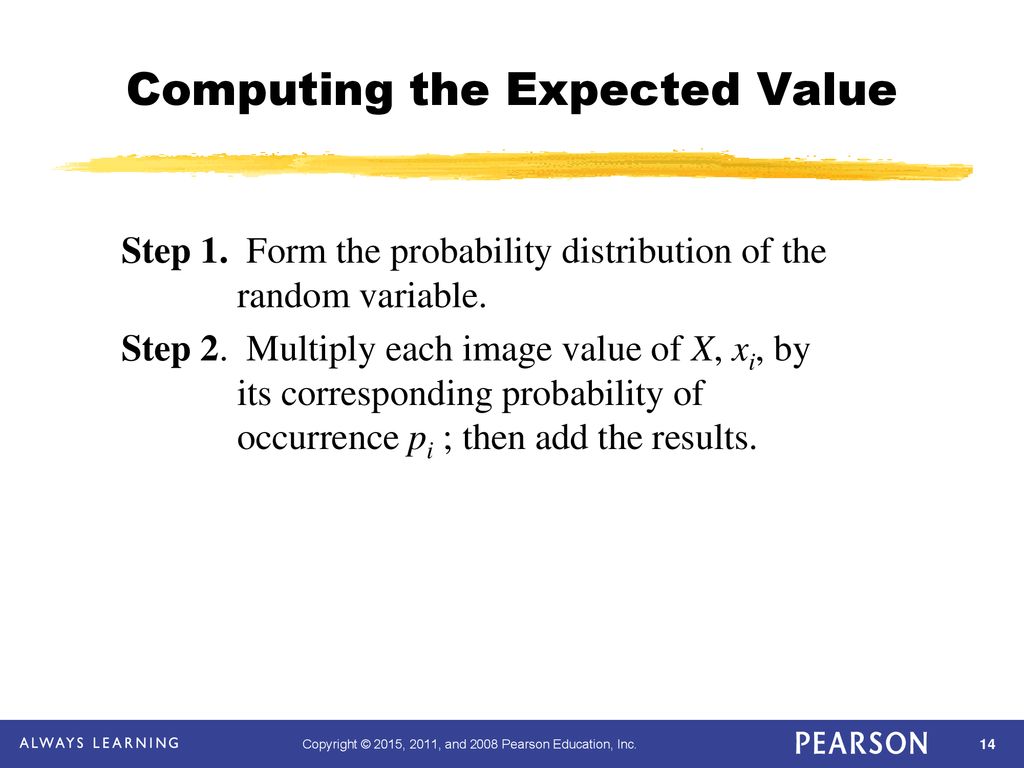 Computing the Expected Value

Step 1. Form the probability distribution of the random variable.

Step 2. Multiply each image value of $X$, $x_i$, by its corresponding probability of occurrence $p_i$ ; then add the results.

ALWAYS LEARNING

Copyright © 2015, 2011, and 2008 Pearson Education, Inc.

PEARSON

14